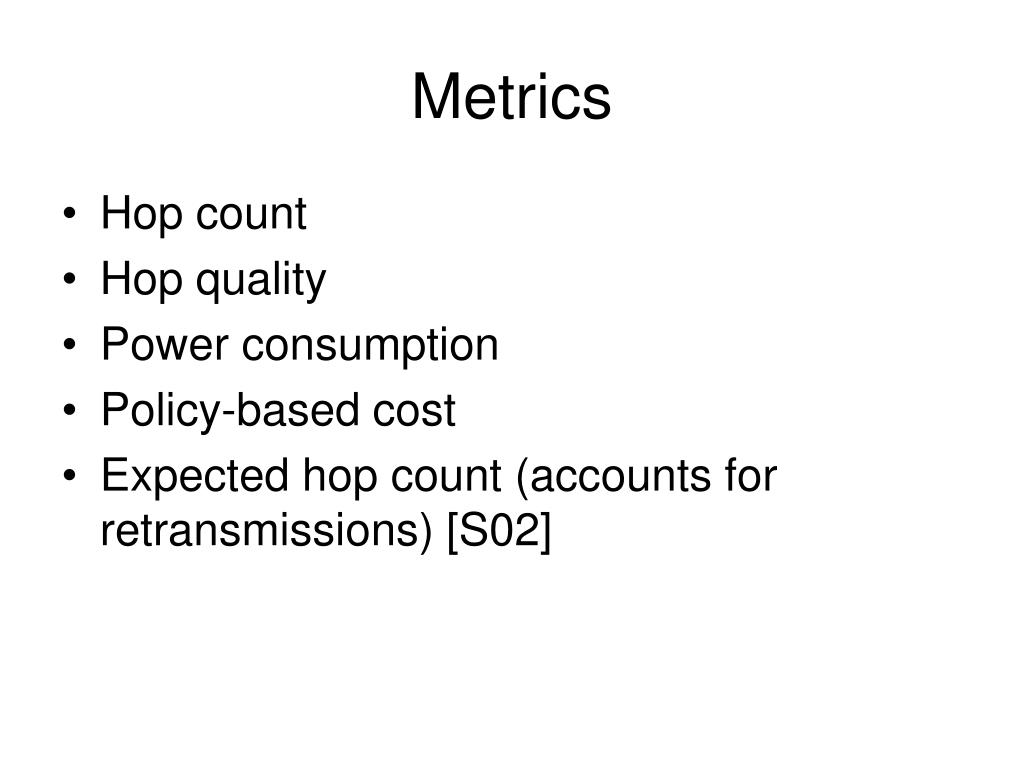 Metrics

• Hop count
• Hop quality
• Power consumption
• Policy-based cost
• Expected hop count (accounts for retransmissions) [S02]